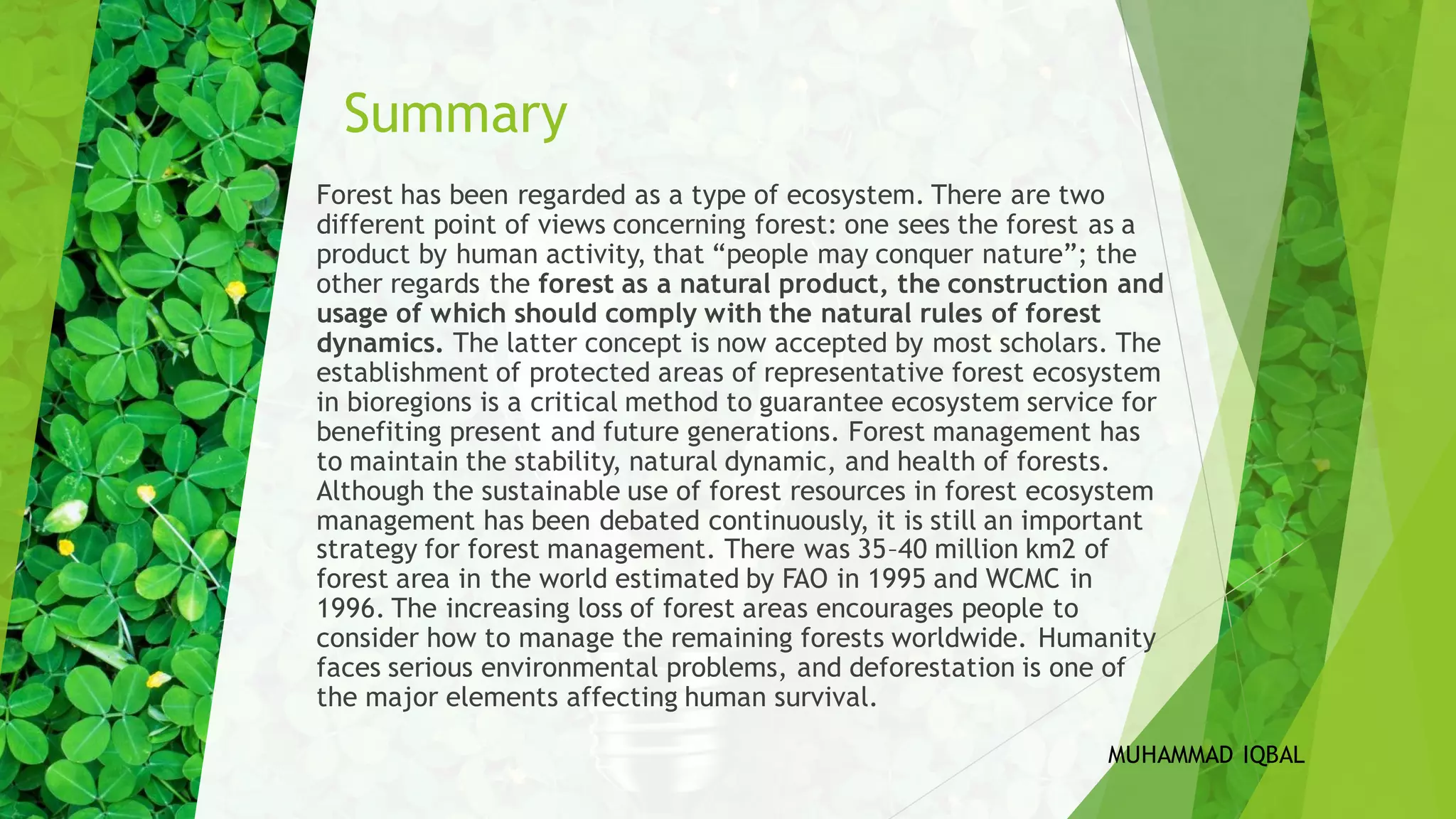 Summary

Forest has been regarded as a type of ecosystem. There are two different point of views concerning forest: one sees the forest as a product by human activity, that “people may conquer nature”; the other regards the forest as a natural product, the construction and usage of which should comply with the natural rules of forest dynamics. The latter concept is now accepted by most scholars. The establishment of protected areas of representative forest ecosystem in bioregions is a critical method to guarantee ecosystem service for benefiting present and future generations. Forest management has to maintain the stability, natural dynamic, and health of forests. Although the sustainable use of forest resources in forest ecosystem management has been debated continuously, it is still an important strategy for forest management. There was 35–40 million km2 of forest area in the world estimated by FAO in 1995 and WCMC in 1996. The increasing loss of forest areas encourages people to consider how to manage the remaining forests worldwide. Humanity faces serious environmental problems, and deforestation is one of the major elements affecting human survival.

MUHAMMAD IQBAL